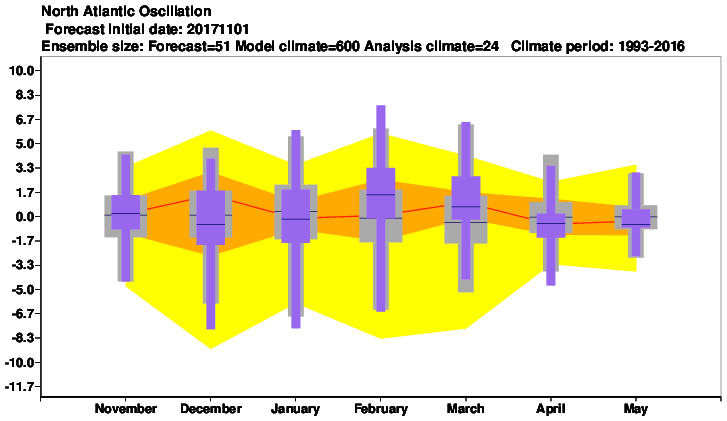 North Atlantic Oscillation
Forecast initial date: 20171101
Ensemble size: Forecast=51 Model climate=600 Analysis climate=24 Climate period: 1993-2016

10.0
8.3
6.7
5.0
3.3
1.7
0.0
-1.7
-3.3
-5.0
-6.7
-8.3
-10.0
-11.7

November
December
January
February
March
April
May